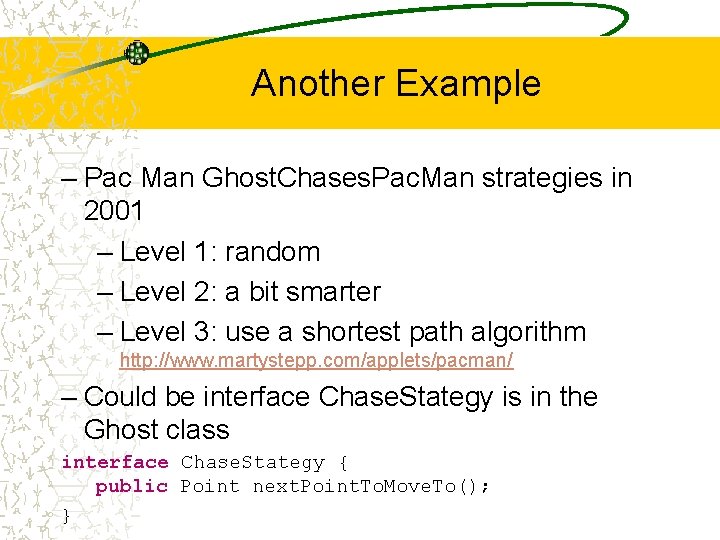 Another Example

– Pac Man GhostChasesPacMan strategies in 2001

– Level 1: random

– Level 2: a bit smarter

– Level 3: use a shortest path algorithm http://www.martystepp.com/applets/pacman/

– Could be interface ChaseStategy is in the Ghost class

interface ChaseStategy {
  public Point nextPointToMoveTo();
}